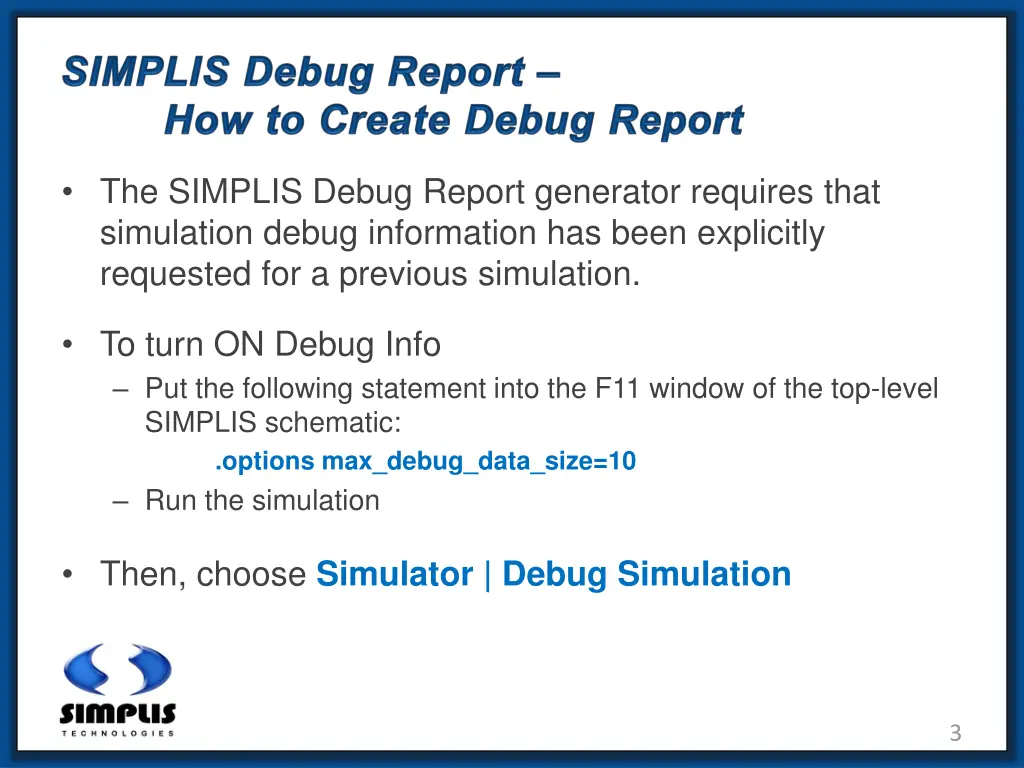 SIMPLIS Debug Report –
How to Create Debug Report

• The SIMPLIS Debug Report generator requires that simulation debug information has been explicitly requested for a previous simulation.

• To turn ON Debug Info
– Put the following statement into the F11 window of the top-level SIMPLIS schematic:
.options max_debug_data_size=10
– Run the simulation

• Then, choose Simulator | Debug Simulation

SIMPLIS
TECHNOLOGIES

3